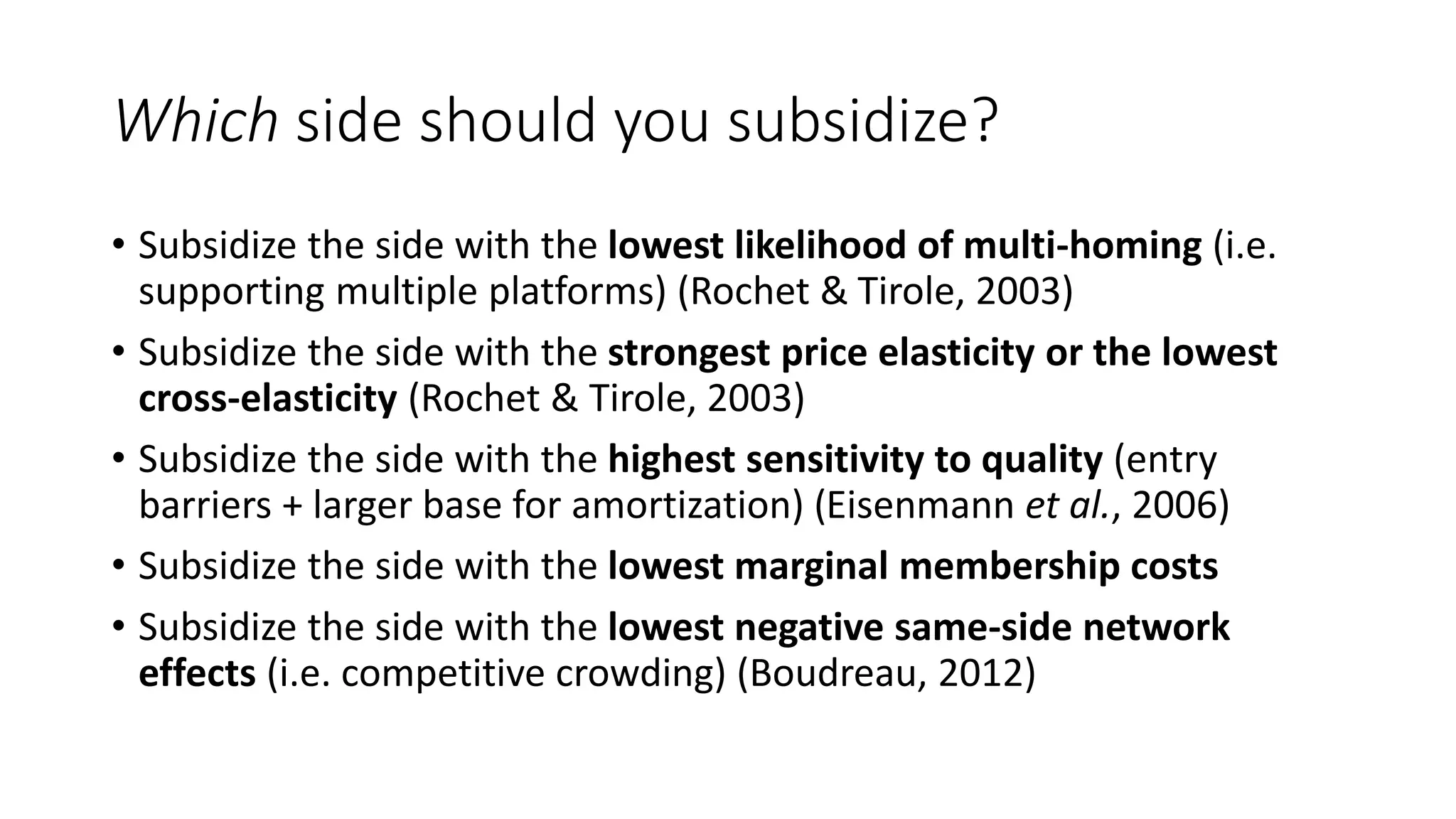 Which side should you subsidize?

• Subsidize the side with the lowest likelihood of multi-homing (i.e. supporting multiple platforms) (Rochet & Tirole, 2003)

• Subsidize the side with the strongest price elasticity or the lowest cross-elasticity (Rochet & Tirole, 2003)

• Subsidize the side with the highest sensitivity to quality (entry barriers + larger base for amortization) (Eisenmann et al., 2006)

• Subsidize the side with the lowest marginal membership costs

• Subsidize the side with the lowest negative same-side network effects (i.e. competitive crowding) (Boudreau, 2012)